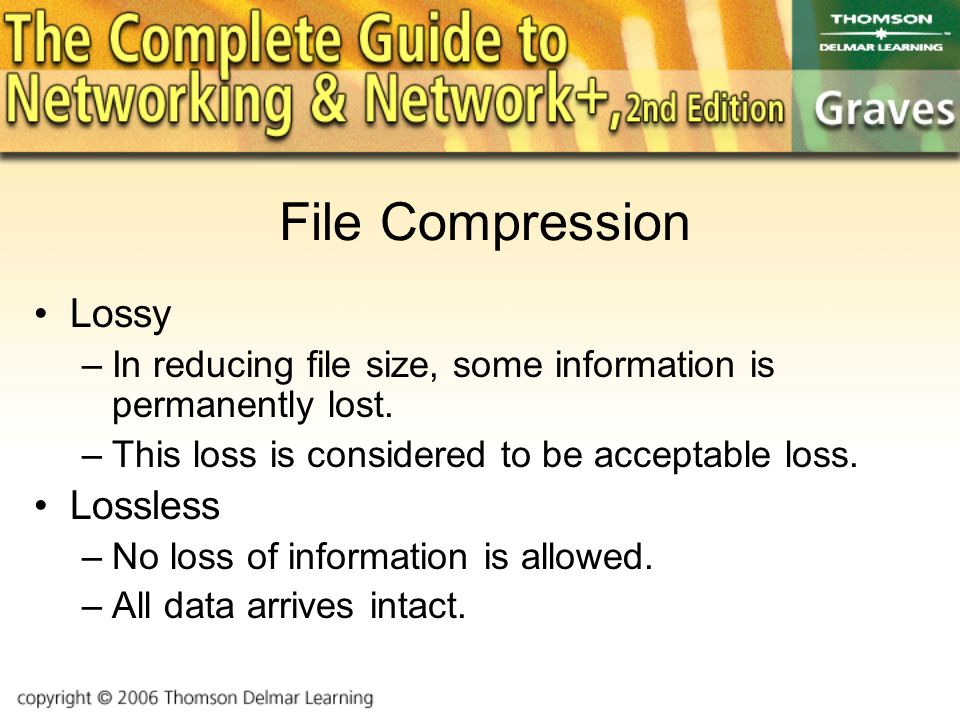 The Complete Guide to Networking & Network+, 2nd Edition

THOMSON™
DELMAR LEARNING

Graves

File Compression

• Lossy
 – In reducing file size, some information is permanently lost.
 – This loss is considered to be acceptable loss.
• Lossless
 – No loss of information is allowed.
 – All data arrives intact.

copyright © 2006 Thomson Delmar Learning